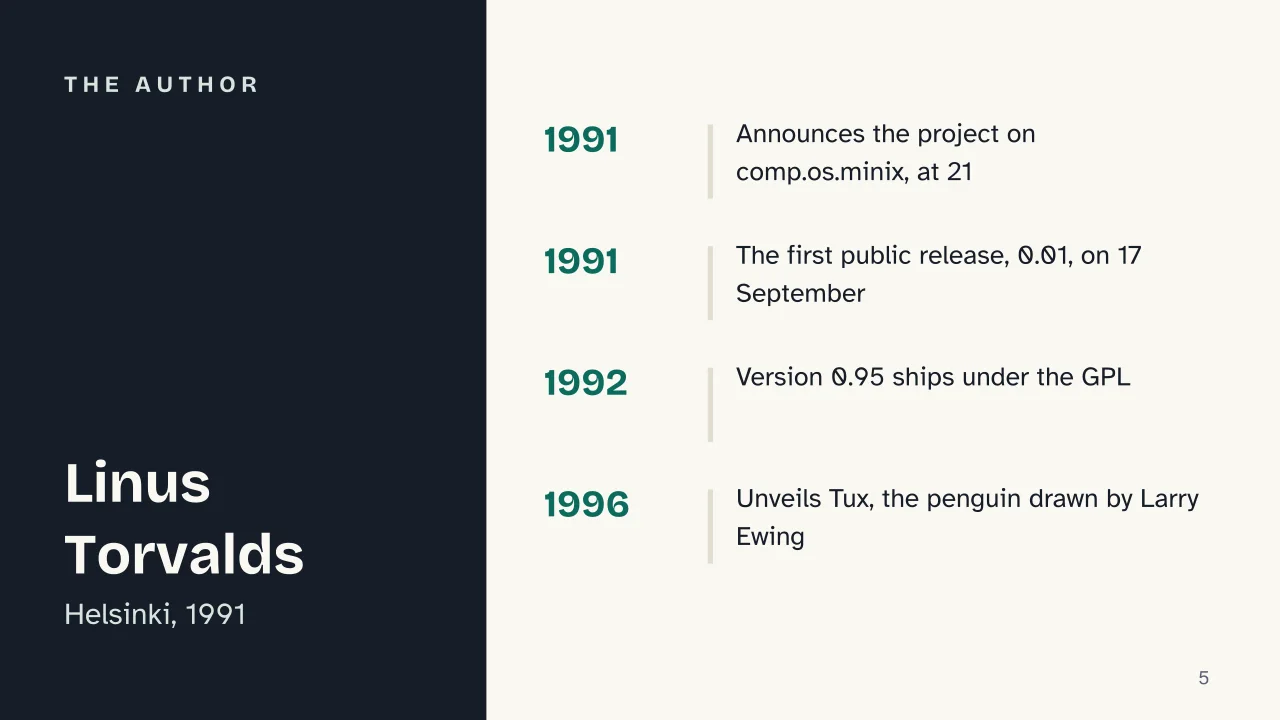 THE AUTHOR

Linus Torvalds

Helsinki, 1991

1991

Announces the project on comp.os.minix, at 21

1991

The first public release, 0.01, on 17 September

1992

Version 0.95 ships under the GPL

1996

Unveils Tux, the penguin drawn by Larry Ewing

5